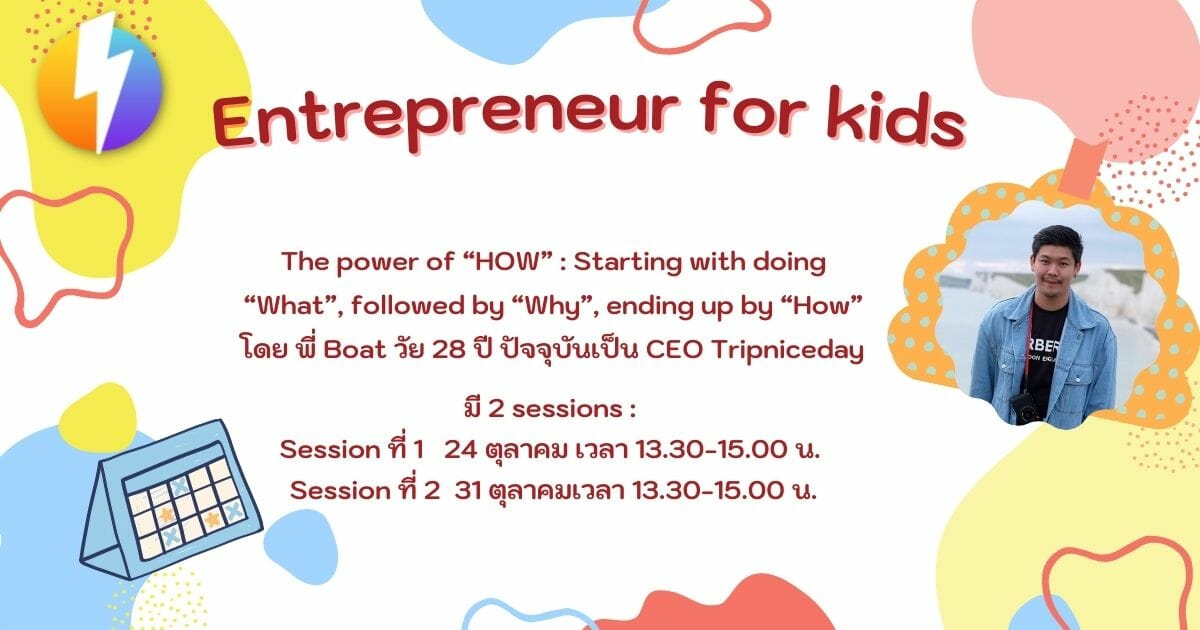 Entrepreneur for kids

The power of “HOW” : Starting with doing “What”, followed by “Why”, ending up by “How” โดย พี่ Boat วัย 28 ปี ปัจจุบันเป็น CEO Tripniceday

มี 2 sessions :
Session ที่ 1  24 ตุลาคม เวลา 13.30-15.00 น.
Session ที่ 2  31 ตุลาคมเวลา 13.30-15.00 น.

RBER